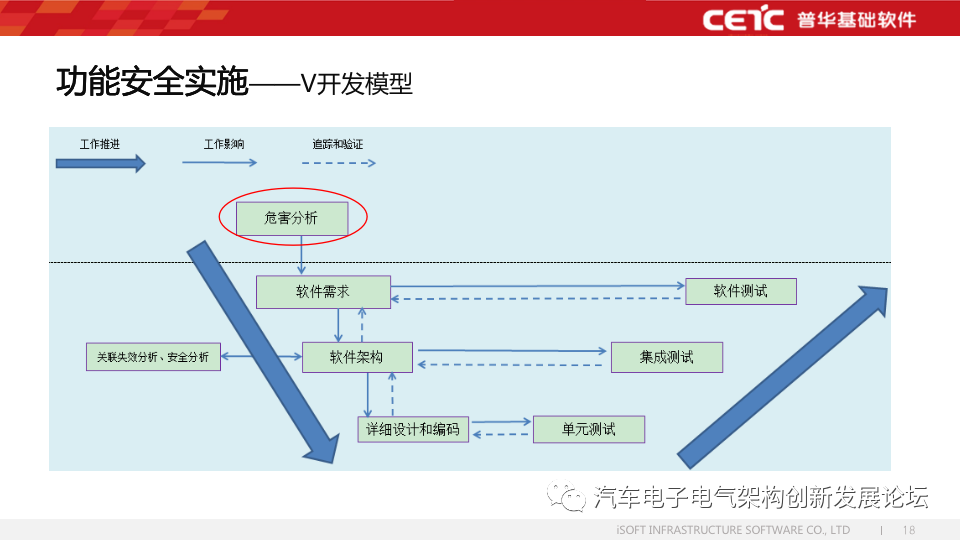 CETC 普华基础软件

功能安全实施——V开发模型

工作推进

工作影响

追踪和验证

危害分析

软件需求

软件测试

关联失效分析、安全分析

软件架构

集成测试

详细设计和编码

单元测试

汽车电子电气架构创新发展论坛

iSOFT INFRASTRUCTURE SOFTWARE CO., LTD | 18